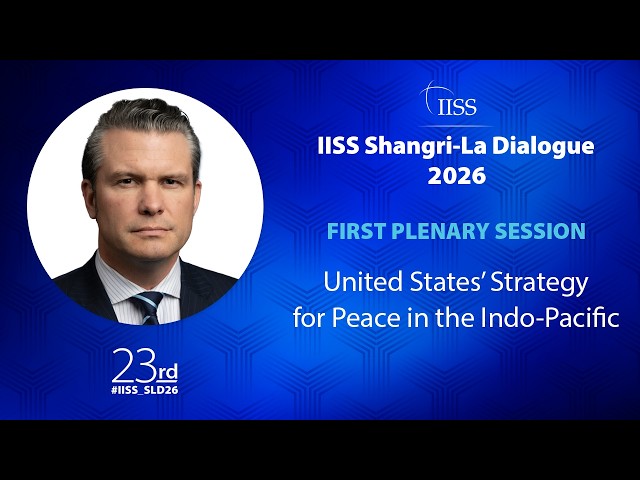 IISS

IISS Shangri-La Dialogue 2026

FIRST PLENARY SESSION

United States' Strategy for Peace in the Indo-Pacific

23rd
#IISS_SLD26